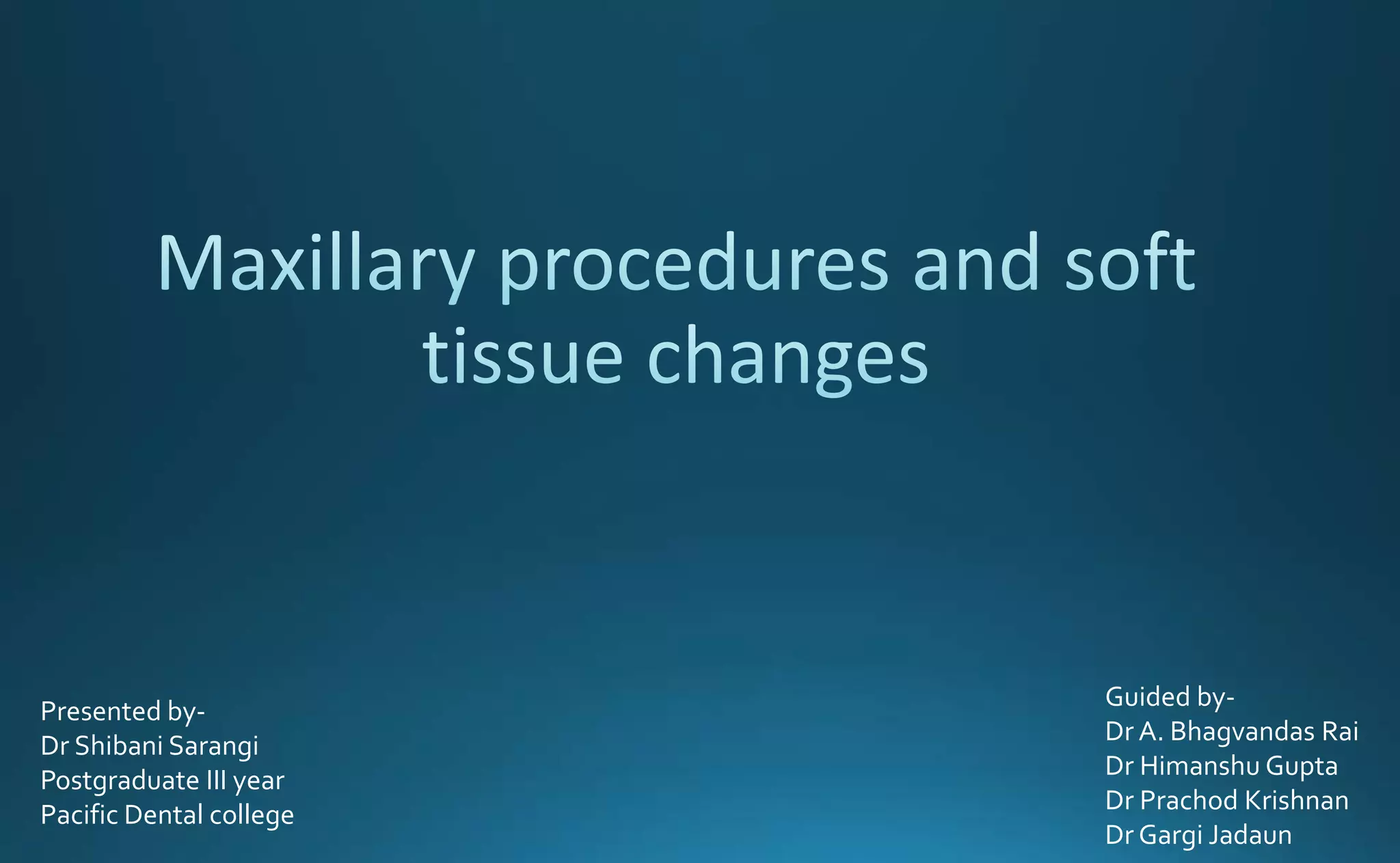 Maxillary procedures and soft tissue changes

Presented by-
Dr Shibani Sarangi
Postgraduate III year
Pacific Dental college

Guided by-
Dr A. Bhagvandas Rai
Dr Himanshu Gupta
Dr Prachod Krishnan
Dr Gargi Jadaun